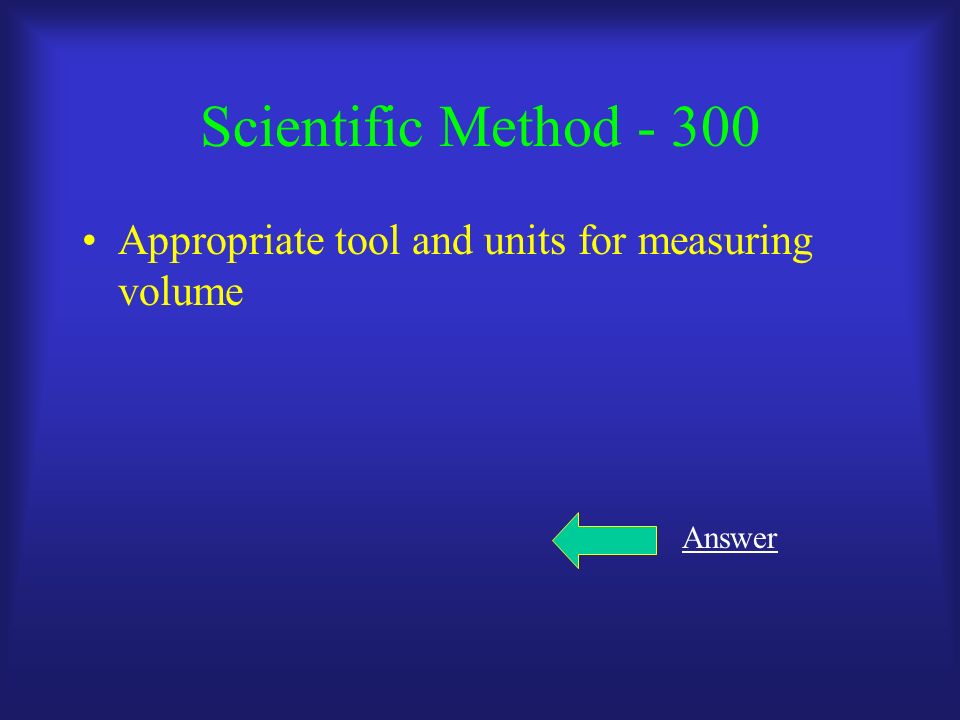 Scientific Method - 300

• Appropriate tool and units for measuring volume

Answer